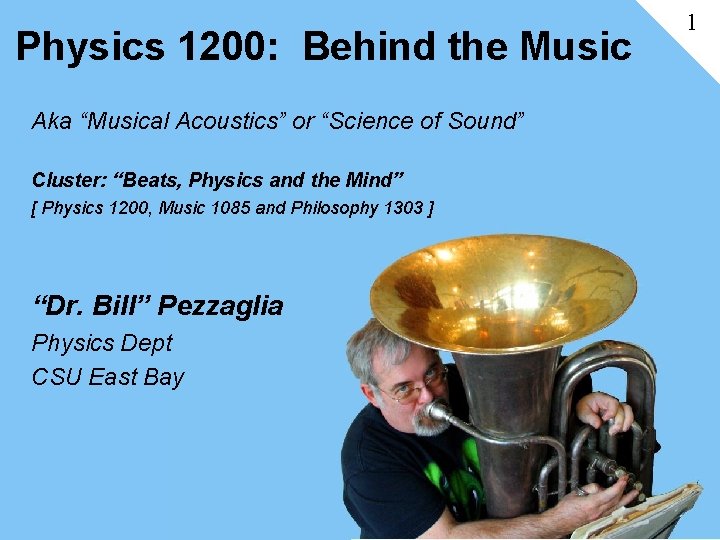 1

Physics 1200: Behind the Music

Aka “Musical Acoustics” or “Science of Sound”

Cluster: “Beats, Physics and the Mind”
[ Physics 1200, Music 1085 and Philosophy 1303 ]

“Dr. Bill” Pezzaglia
Physics Dept
CSU East Bay